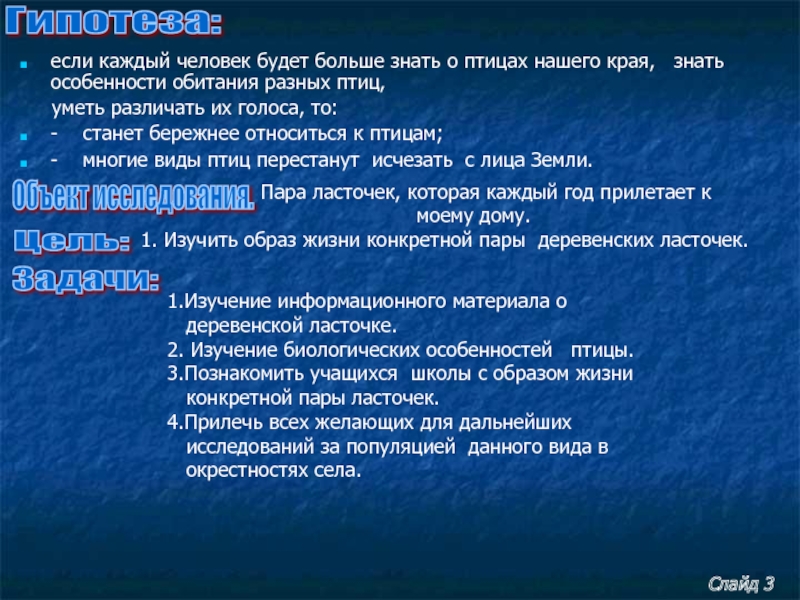 Гипотеза:

если каждый человек будет больше знать о птицах нашего края, знать особенности обитания разных птиц,

уметь различать их голоса, то:

- станет бережнее относиться к птицам;

- многие виды птиц перестанут исчезать с лица Земли.

Объект исследования. Пара ласточек, которая каждый год прилетает к моему дому.

Цель: 1. Изучить образ жизни конкретной пары деревенских ласточек.

Задачи:

1.Изучение информационного материала о деревенской ласточке.
2. Изучение биологических особенностей птицы.
3.Познакомить учащихся школы с образом жизни конкретной пары ласточек.
4.Прилечь всех желающих для дальнейших исследований за популяцией данного вида в окрестностях села.

Слайд 3